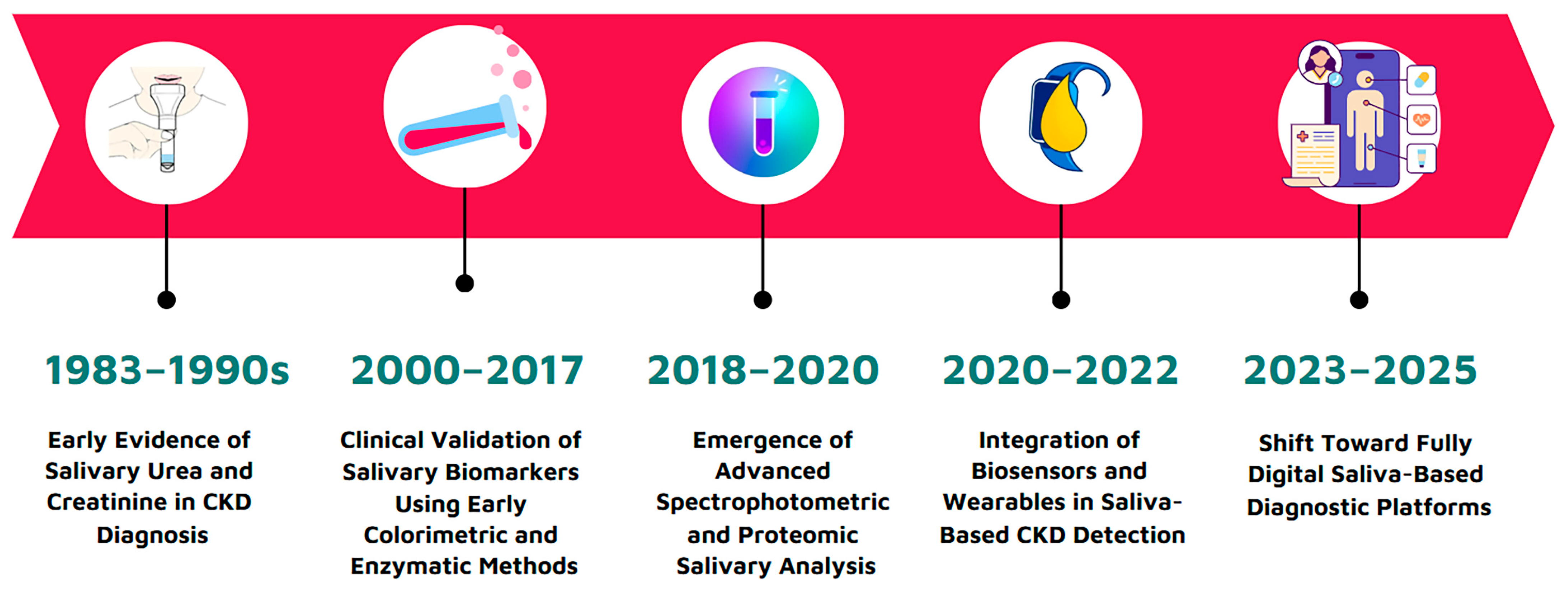 1983–1990s

Early Evidence of Salivary Urea and Creatinine in CKD Diagnosis

2000–2017

Clinical Validation of Salivary Biomarkers Using Early Colorimetric and Enzymatic Methods

2018–2020

Emergence of Advanced Spectrophotometric and Proteomic Salivary Analysis

2020–2022

Integration of Biosensors and Wearables in Saliva-Based CKD Detection

2023–2025

Shift Toward Fully Digital Saliva-Based Diagnostic Platforms